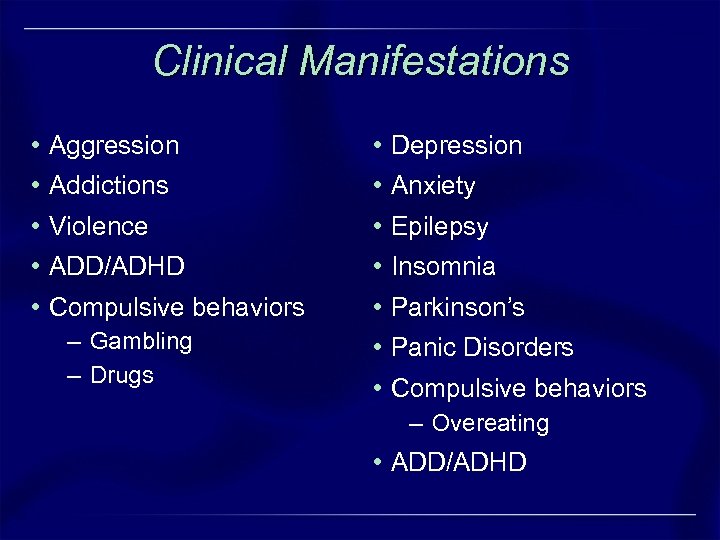 Clinical Manifestations

• Aggression
• Addictions
• Violence
• ADD/ADHD
• Compulsive behaviors
– Gambling
– Drugs

• Depression
• Anxiety
• Epilepsy
• Insomnia
• Parkinson's
• Panic Disorders
• Compulsive behaviors
– Overeating
• ADD/ADHD